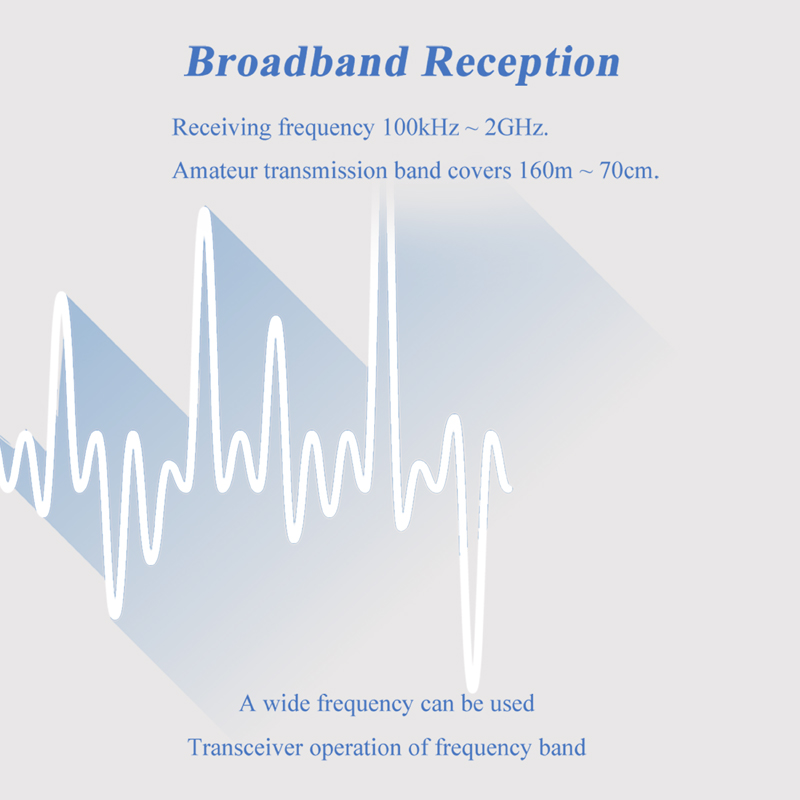 Broadband Reception

Receiving frequency 100kHz ~ 2GHz.

Amateur transmission band covers 160m ~ 70cm.

A wide frequency can be used

Transceiver operation of frequency band